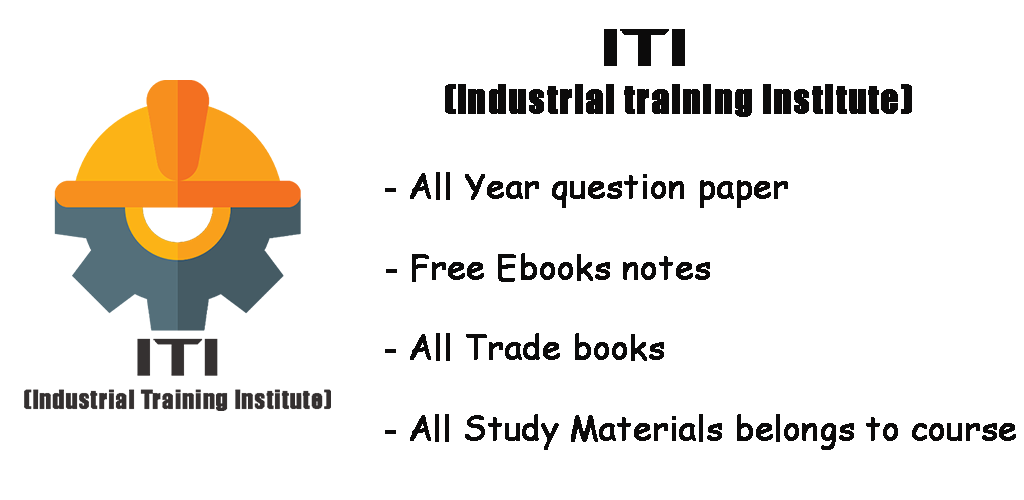 ITI
(Industrial Training Institute)

ITI
(Industrial training Institute)

- All Year question paper

- Free Ebooks notes

- All Trade books

- All Study Materials belongs to course